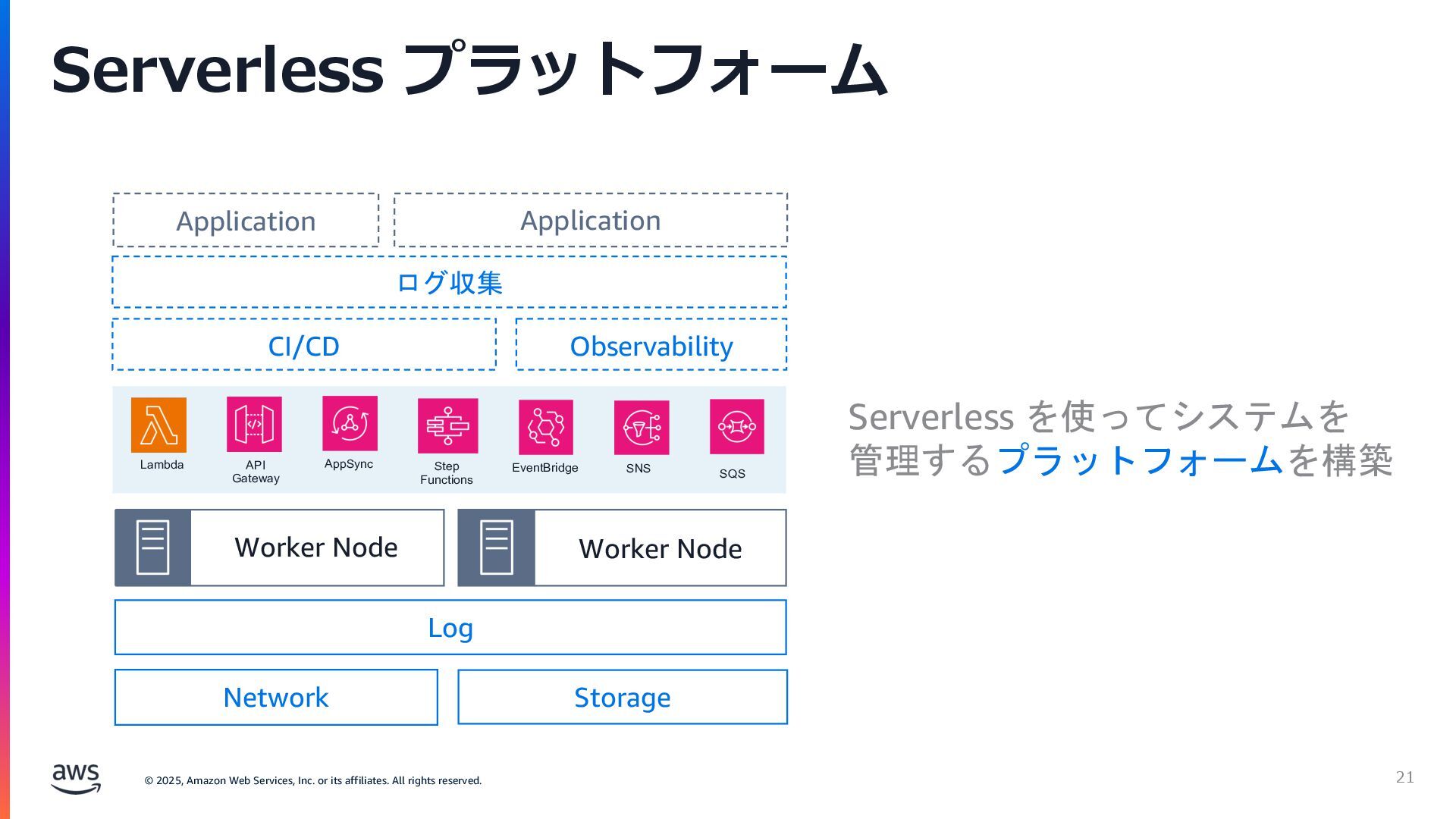 Serverless プラットフォーム

Application

Application

ログ収集

CI/CD

Observability

Lambda

API Gateway

AppSync

Step Functions

EventBridge

SNS

SQS

Worker Node

Worker Node

Log

Network

Storage

Serverless を使ってシステムを管理するプラットフォームを構築

aws

© 2025, Amazon Web Services, Inc. or its affiliates. All rights reserved.

21